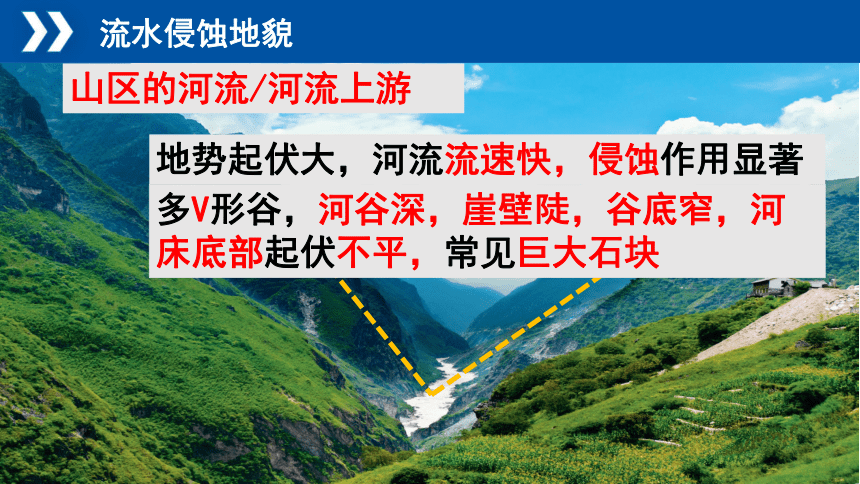 流水侵蚀地貌

山区的河流/河流上游

地势起伏大，河流流速快，侵蚀作用显著

多V形谷，河谷深，崖壁陡，谷底窄，河床底部起伏不平，常见巨大石块